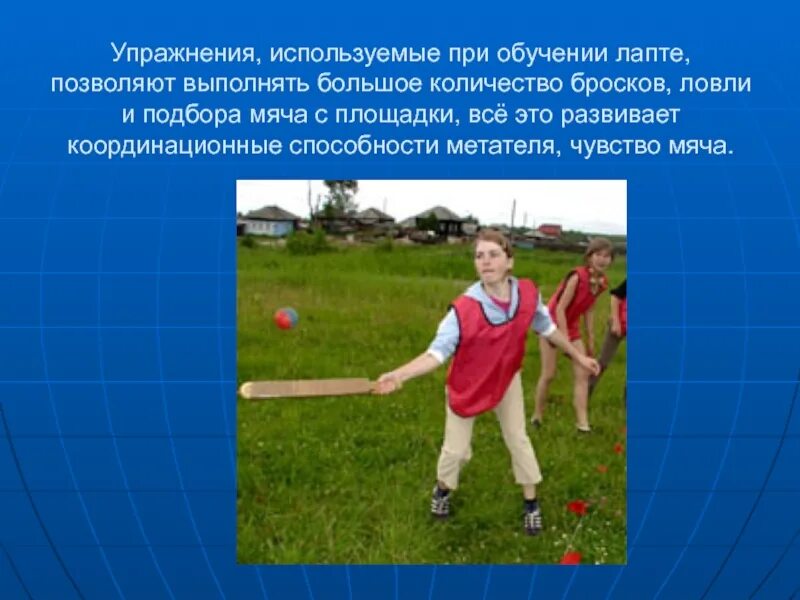 Упражнения, используемые при обучении лапте, позволяют выполнять большое количество бросков, ловли и подбора мяча с площадки, всё это развивает координационные способности метателя, чувство мяча.